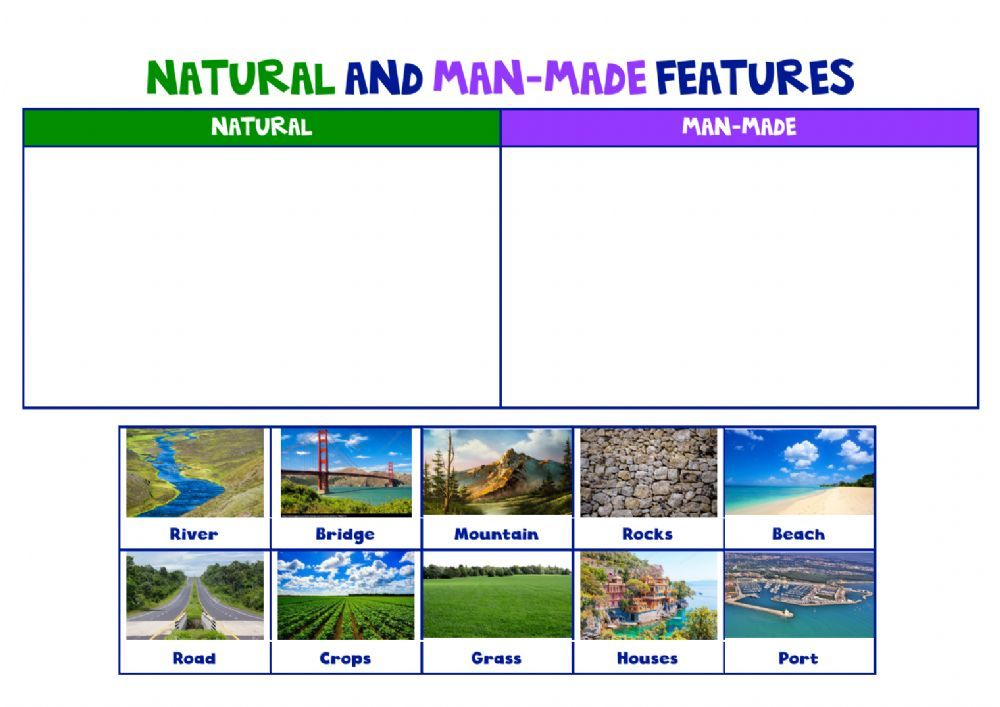 NATURAL AND MAN-MADE FEATURES

| NATURAL | MAN-MADE |
|---|---|
| | |

| River | Bridge | Mountain | Rocks | Beach |
|---|---|---|---|---|
| Road | Crops | Grass | Houses | Port |